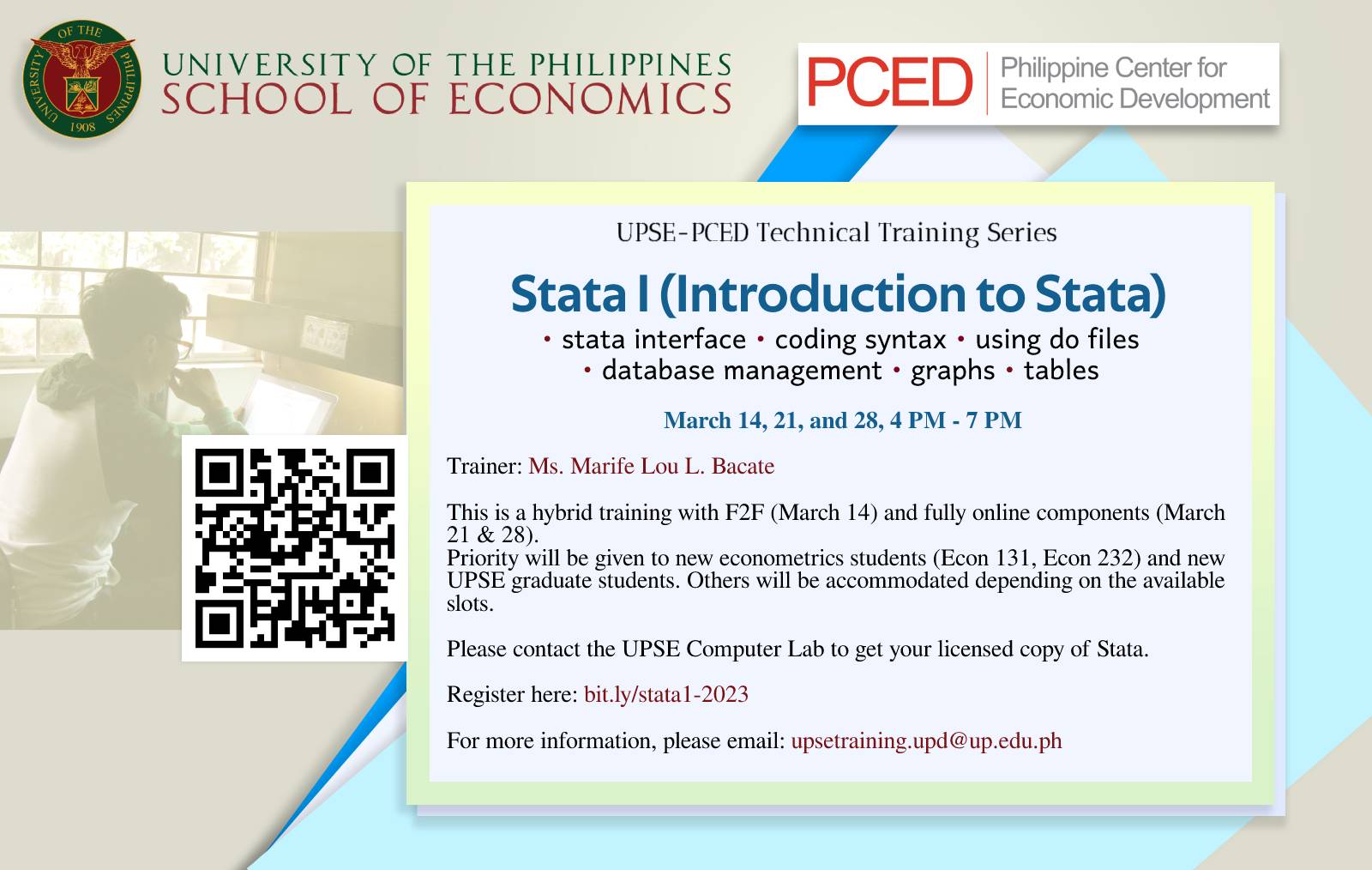 UNIVERSITY OF THE PHILIPPINES 1908

UNIVERSITY OF THE PHILIPPINES
SCHOOL OF ECONOMICS

PCED Philippine Center for Economic Development

UPSE-PCED Technical Training Series

Stata I (Introduction to Stata)

• stata interface • coding syntax • using do files
• database management • graphs • tables

March 14, 21, and 28, 4 PM - 7 PM

Trainer: Ms. Marife Lou L. Bacate

This is a hybrid training with F2F (March 14) and fully online components (March 21 & 28).
Priority will be given to new econometrics students (Econ 131, Econ 232) and new UPSE graduate students. Others will be accommodated depending on the available slots.

Please contact the UPSE Computer Lab to get your licensed copy of Stata.

Register here: bit.ly/stata1-2023

For more information, please email: upsetraining.upd@up.edu.ph